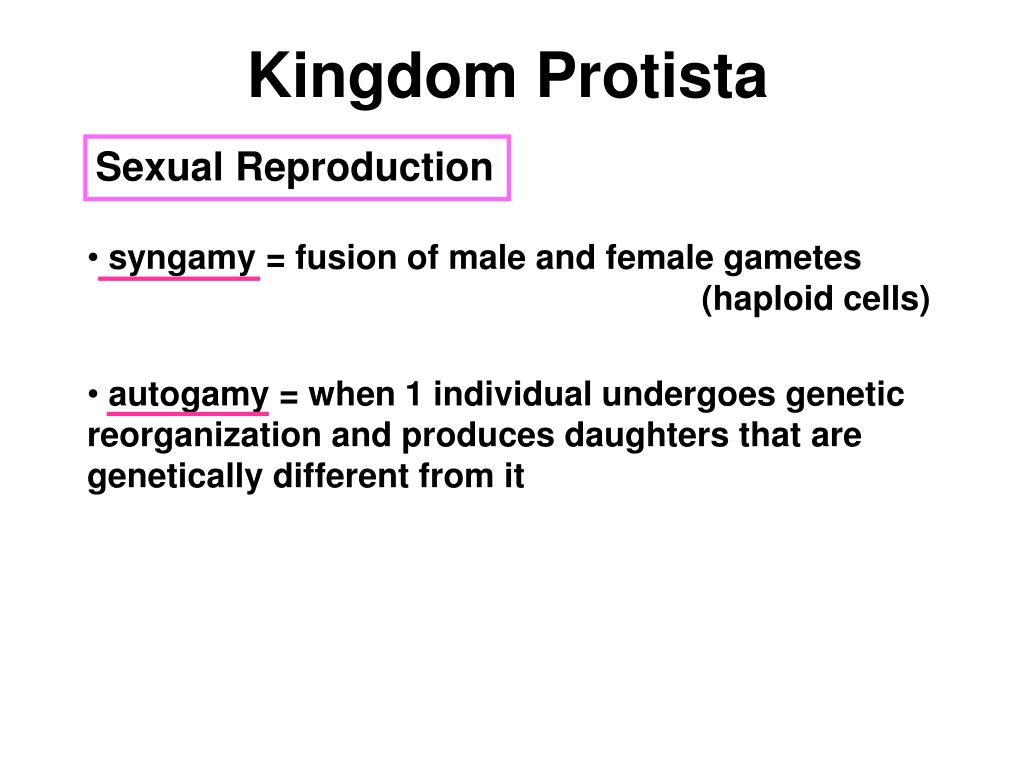 Kingdom Protista

Sexual Reproduction

• syngamy = fusion of male and female gametes (haploid cells)

• autogamy = when 1 individual undergoes genetic reorganization and produces daughters that are genetically different from it